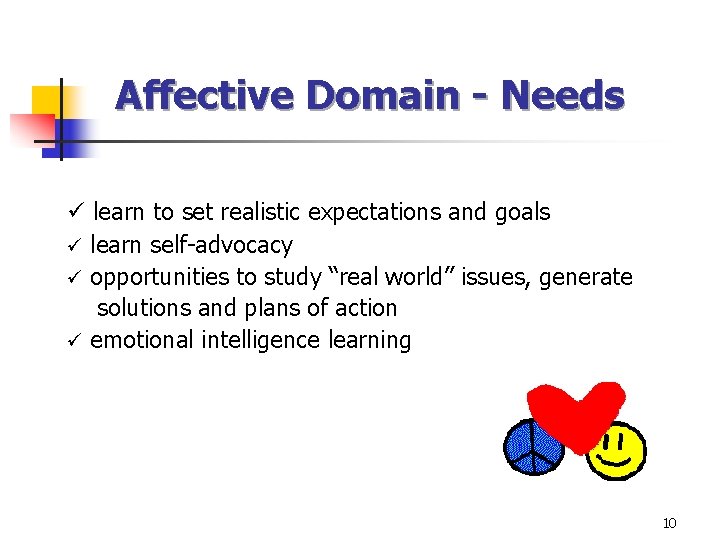 Affective Domain - Needs

✓ learn to set realistic expectations and goals
✓ learn self-advocacy
✓ opportunities to study “real world” issues, generate solutions and plans of action
✓ emotional intelligence learning

10